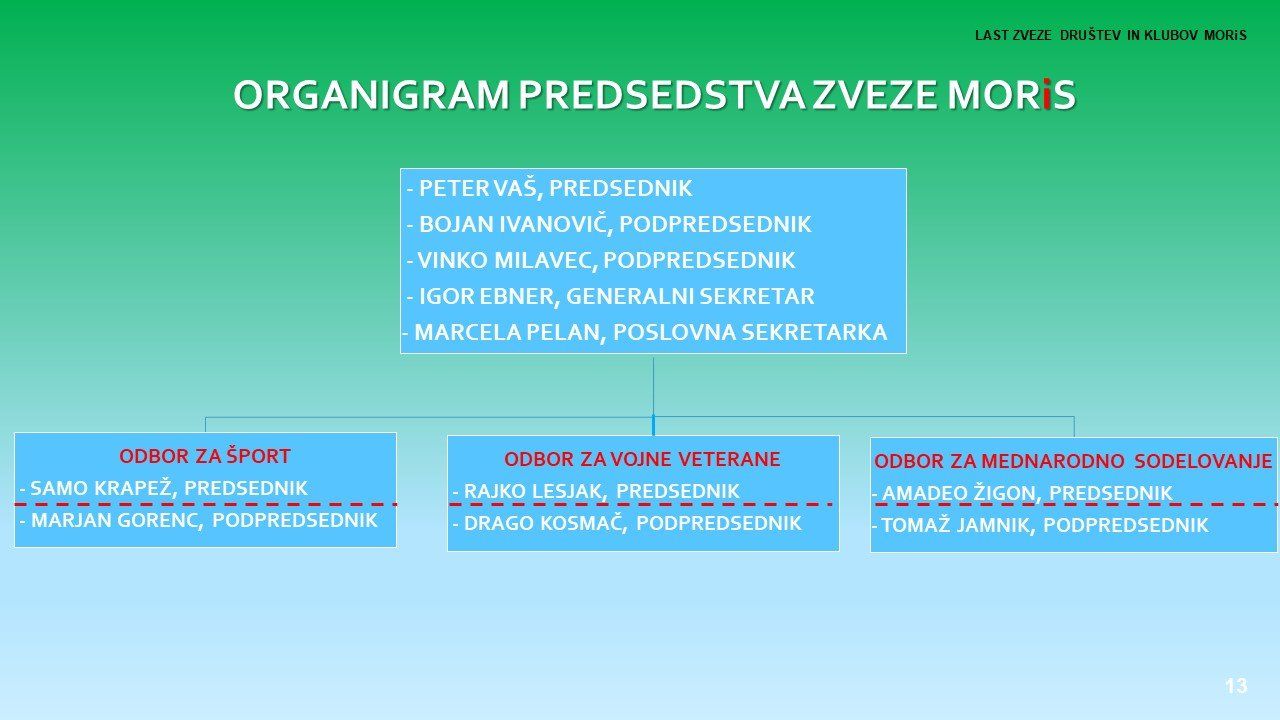 LAST ZVEZE DRUŠTEV IN KLUBOV MORiS

ORGANIGRAM PREDSEDSTVA ZVEZE MORiS

- PETER VAŠ, PREDSEDNIK
- BOJAN IVANOVIČ, PODPREDSEDNIK
- VINKO MILAVEC, PODPREDSEDNIK
- IGOR EBNER, GENERALNI SEKRETAR
- MARCELA PELAN, POSLOVNA SEKRETARKA

ODBOR ZA ŠPORT
- SAMO KRAPEŽ, PREDSEDNIK
- MARJAN GORENC, PODPREDSEDNIK

ODBOR ZA VOJNE VETERANE
- RAJKO LESJAK, PREDSEDNIK
- DRAGO KOSMAČ, PODPREDSEDNIK

ODBOR ZA MEDNARODNO SODELOVANJE
- AMADEO ŽIGON, PREDSEDNIK
- TOMAŽ JAMNIK, PODPREDSEDNIK

13